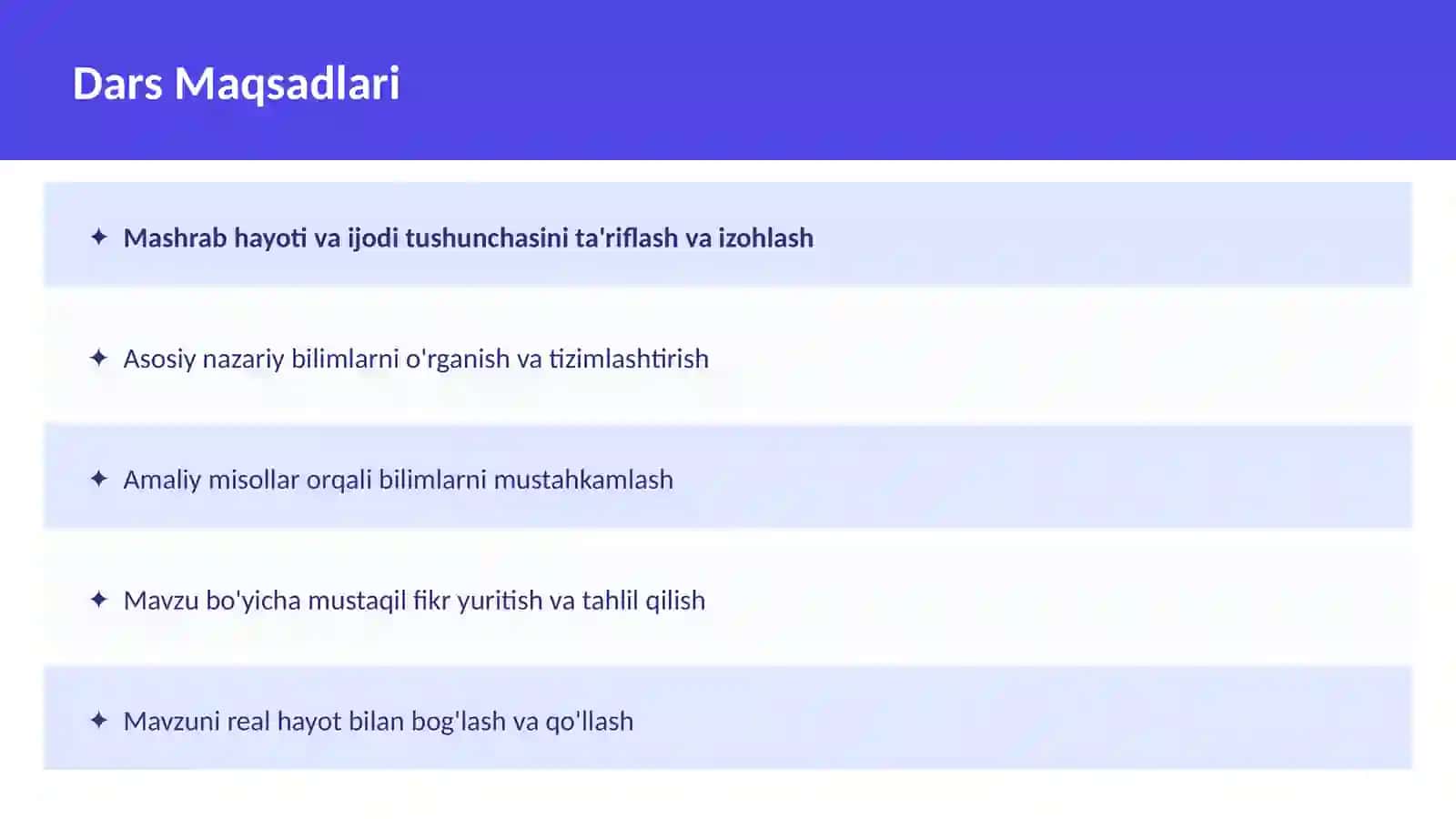 Dars Maqsadlari

✦ Mashrab hayoti va ijodi tushunchasini ta'riflash va izohlash

✦ Asosiy nazariy bilimlarni o'rganish va tizimlashtirish

✦ Amaliy misollar orqali bilimlarni mustahkamlash

✦ Mavzu bo'yicha mustaqil fikr yuritish va tahlil qilish

✦ Mavzuni real hayot bilan bog'lash va qo'llash